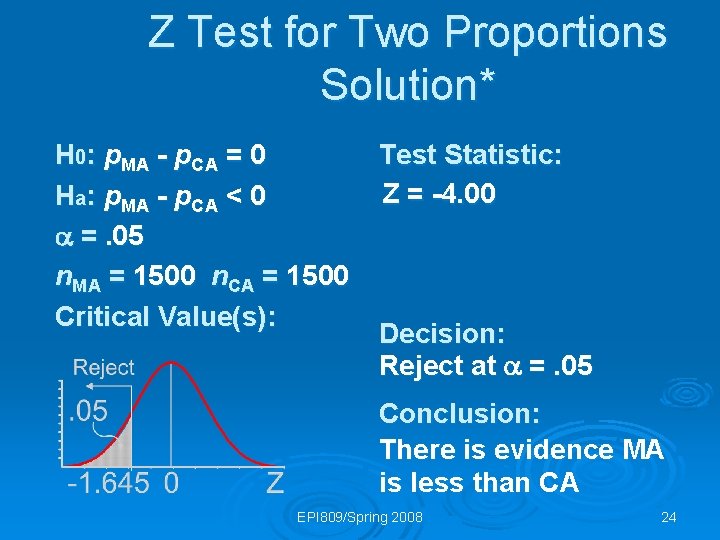 Z Test for Two Proportions Solution*

H0: $p_{MA} - p_{CA} = 0$
Ha: $p_{MA} - p_{CA} < 0$
$\alpha = .05$
$n_{MA} = 1500$  $n_{CA} = 1500$
Critical Value(s):

Reject
.05
-1.645 0 Z

Test Statistic:
Z = -4.00

Decision:
Reject at $\alpha = .05$

Conclusion:
There is evidence MA is less than CA

EPI809/Spring 2008

24